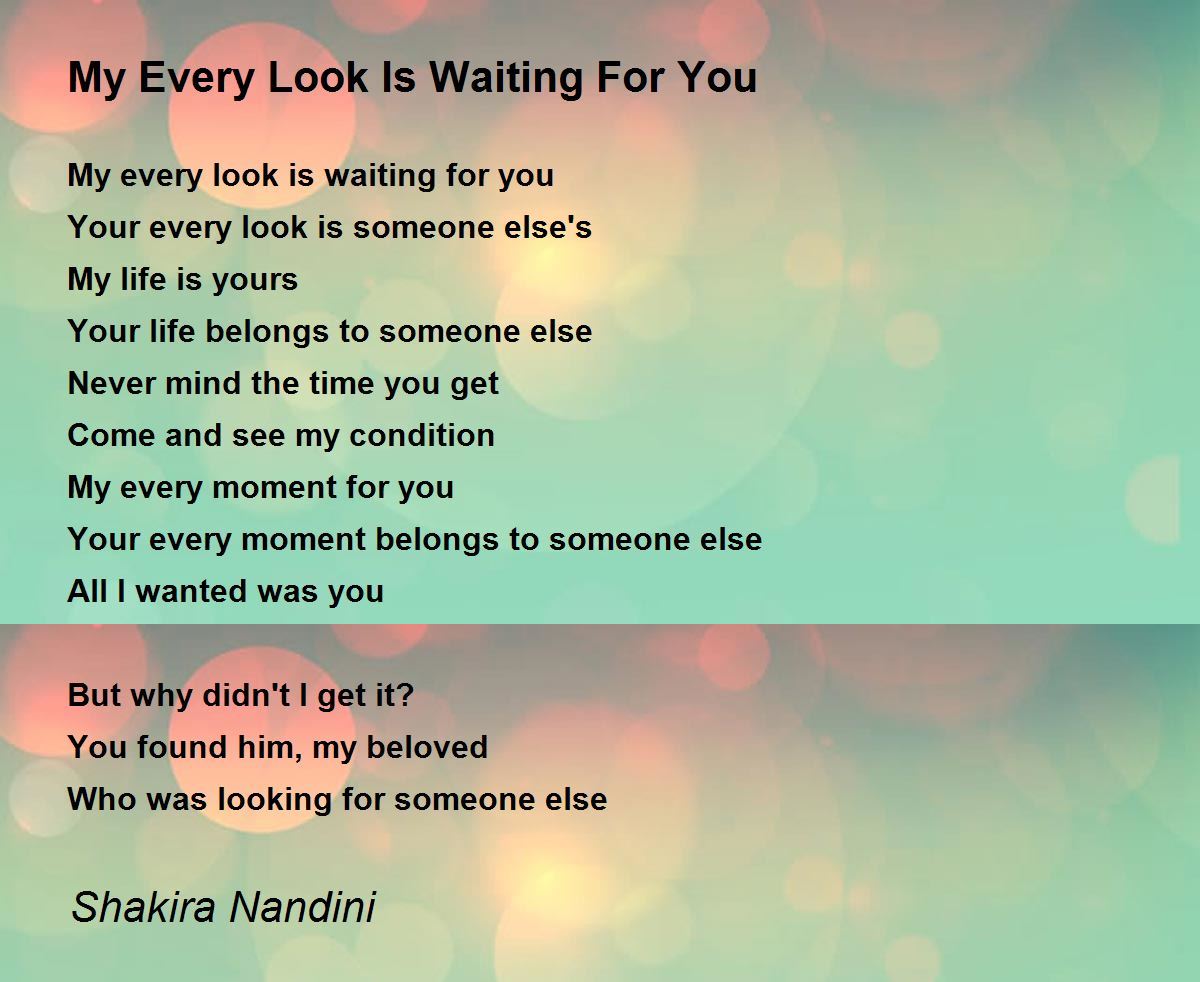 My Every Look Is Waiting For You

My every look is waiting for you
Your every look is someone else's
My life is yours
Your life belongs to someone else
Never mind the time you get
Come and see my condition
My every moment for you
Your every moment belongs to someone else
All I wanted was you

But why didn't I get it?
You found him, my beloved
Who was looking for someone else

Shakira Nandini